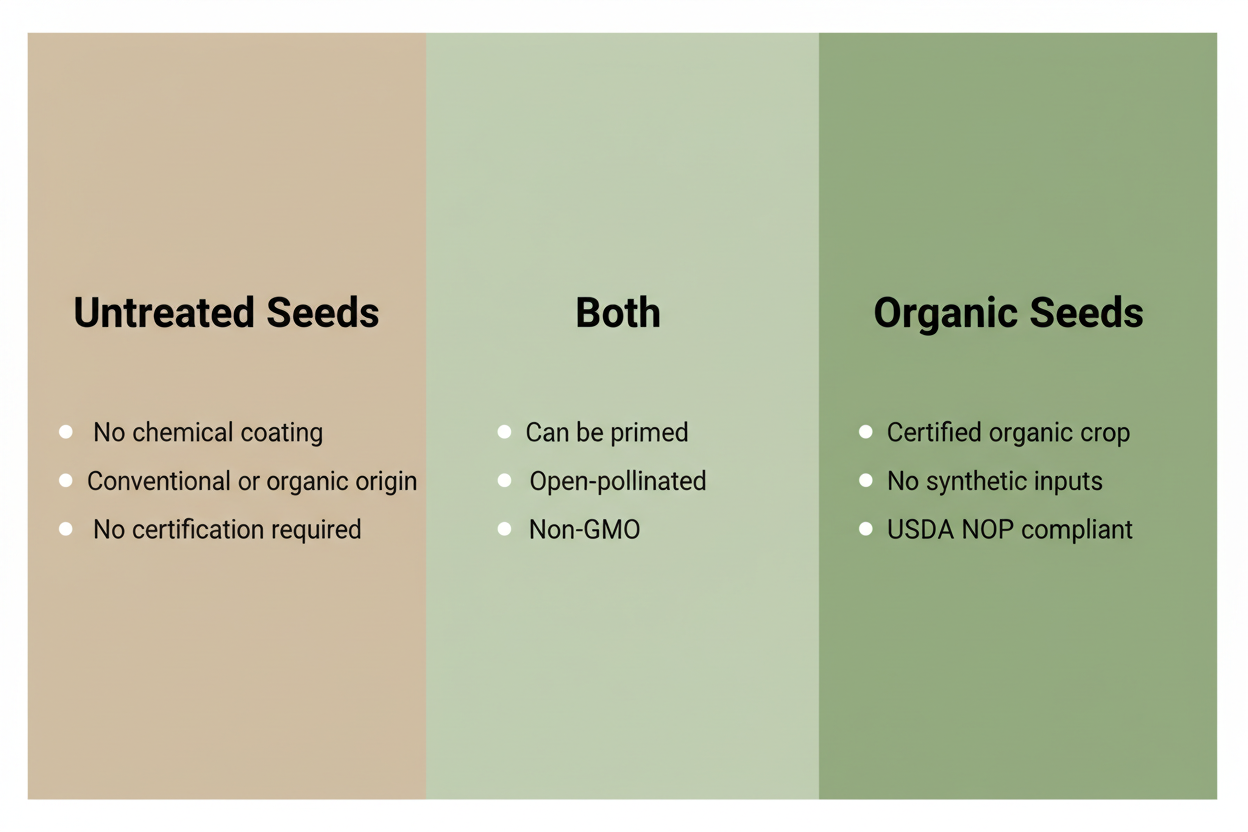 Untreated Seeds

- No chemical coating
- Conventional or organic origin
- No certification required

Both

- Can be primed
- Open-pollinated
- Non-GMO

Organic Seeds

- Certified organic crop
- No synthetic inputs
- USDA NOP compliant